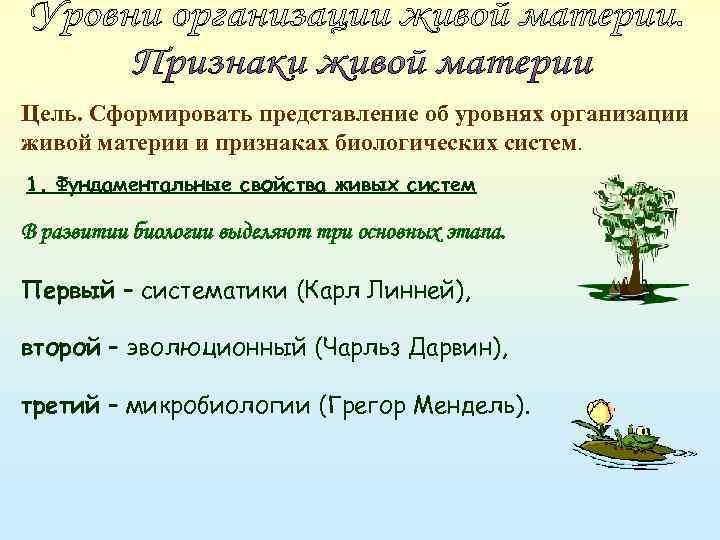 Уровни организации живой материи. Признаки живой материи

Цель. Сформировать представление об уровнях организации живой материи и признаках биологических систем.

1. Фундаментальные свойства живых систем

В развитии биологии выделяют три основных этапа.

Первый – систематики (Карл Линней),

второй – эволюционный (Чарльз Дарвин),

третий – микробиологии (Грегор Мендель).